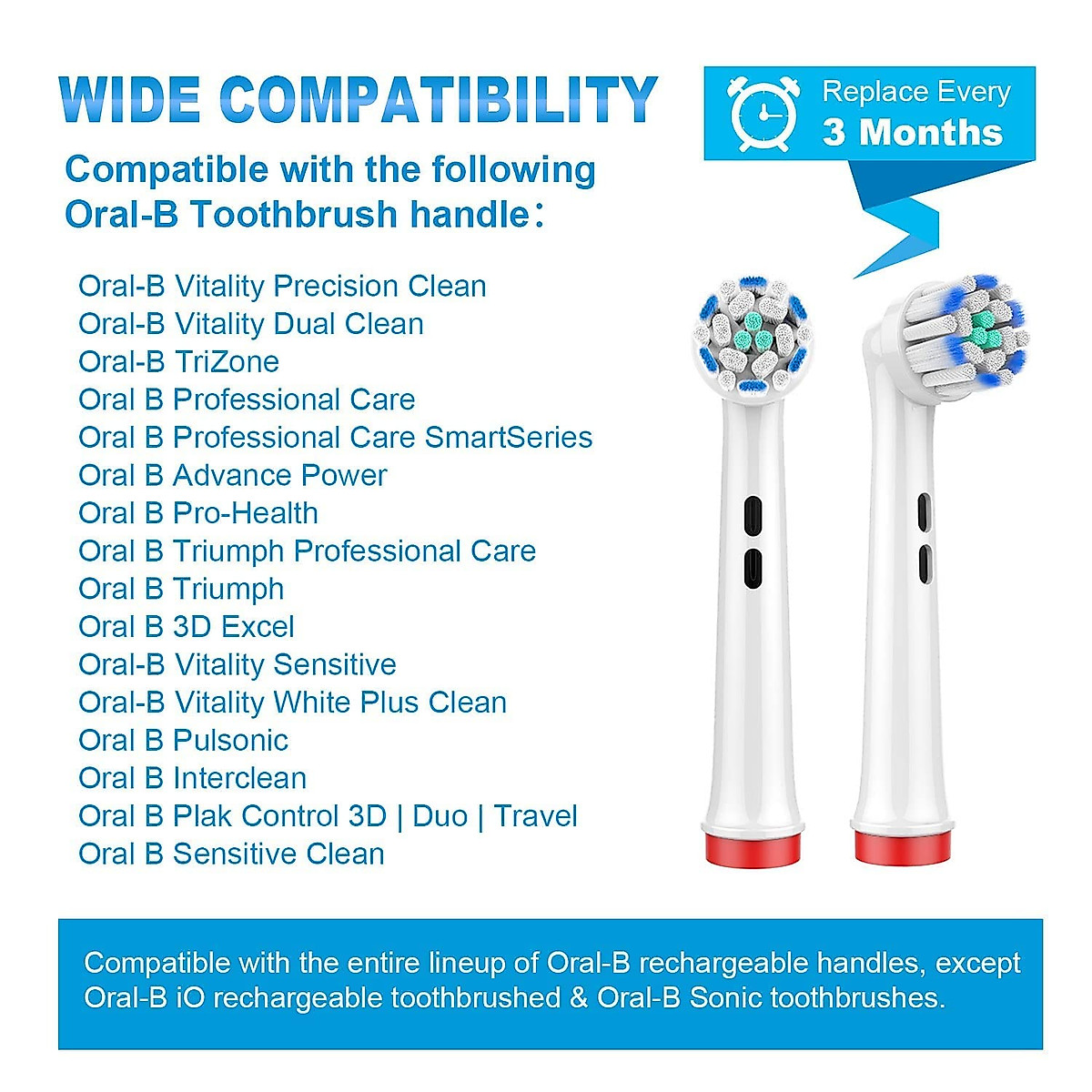 WIDE COMPATIBILITY

Replace Every
3 Months

Compatible with the following Oral-B Toothbrush handle：

Oral-B Vitality Precision Clean
Oral-B Vitality Dual Clean
Oral-B TriZone
Oral B Professional Care
Oral B Professional Care SmartSeries
Oral B Advance Power
Oral B Pro-Health
Oral B Triumph Professional Care
Oral B Triumph
Oral B 3D Excel
Oral-B Vitality Sensitive
Oral-B Vitality White Plus Clean
Oral B Pulsonic
Oral B Interclean
Oral B Plak Control 3D | Duo | Travel
Oral B Sensitive Clean

Compatible with the entire lineup of Oral-B rechargeable handles, except Oral-B iO rechargeable toothbrushed & Oral-B Sonic toothbrushes.